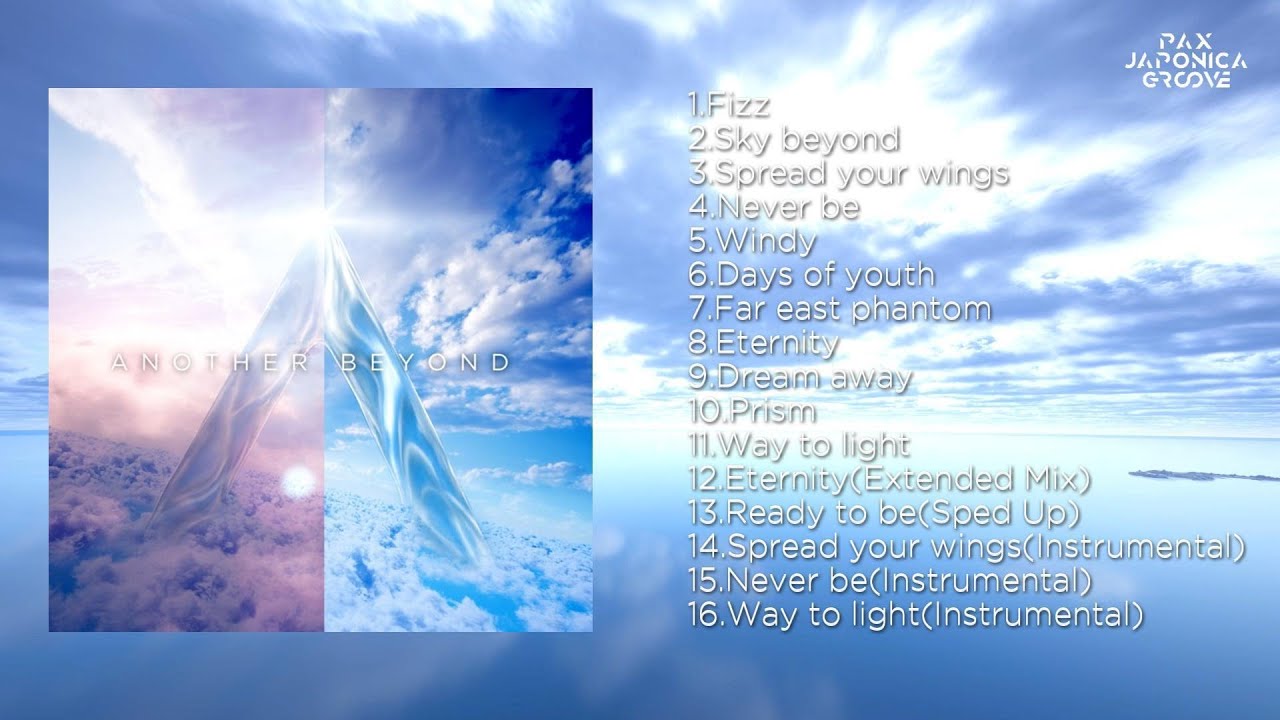 PAX
JAPONICA
GROOVE

ANOTHER BEYOND

1.Fizz
2.Sky beyond
3.Spread your wings
4.Never be
5.Windy
6.Days of youth
7.Far east phantom
8.Eternity
9.Dream away
10.Prism
11.Way to light
12.Eternity(Extended Mix)
13.Ready to be(Sped Up)
14.Spread your wings(Instrumental)
15.Never be(Instrumental)
16.Way to light(Instrumental)